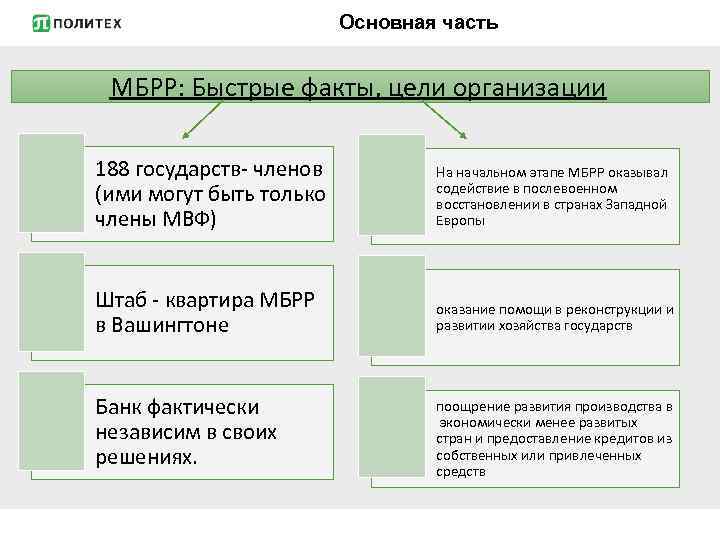 ПОЛИТЕХ

Основная часть

МБРР: Быстрые факты, цели организации

188 государств- членов (ими могут быть только члены МВФ)

Штаб - квартира МБРР в Вашингтоне

Банк фактически независим в своих решениях.

На начальном этапе МБРР оказывал содействие в послевоенном восстановлении в странах Западной Европы

оказание помощи в реконструкции и развитии хозяйства государств

поощрение развития производства в экономически менее развитых стран и предоставление кредитов из собственных или привлеченных средств